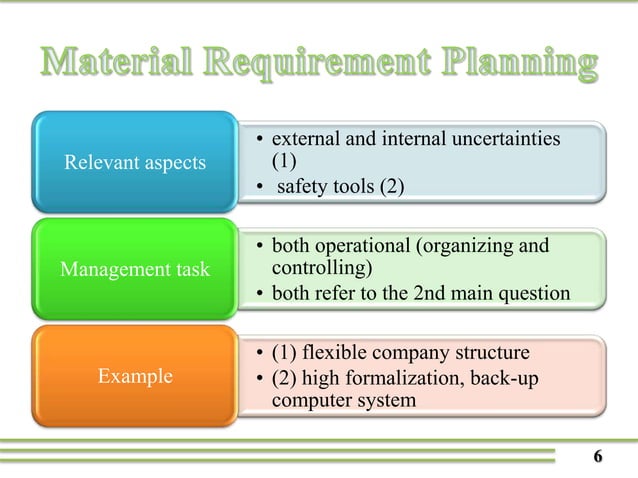 Material Requirement Planning

Relevant aspects

• external and internal uncertainties (1)
• safety tools (2)

Management task

• both operational (organizing and controlling)
• both refer to the 2nd main question

Example

• (1) flexible company structure
• (2) high formalization, back-up computer system

6